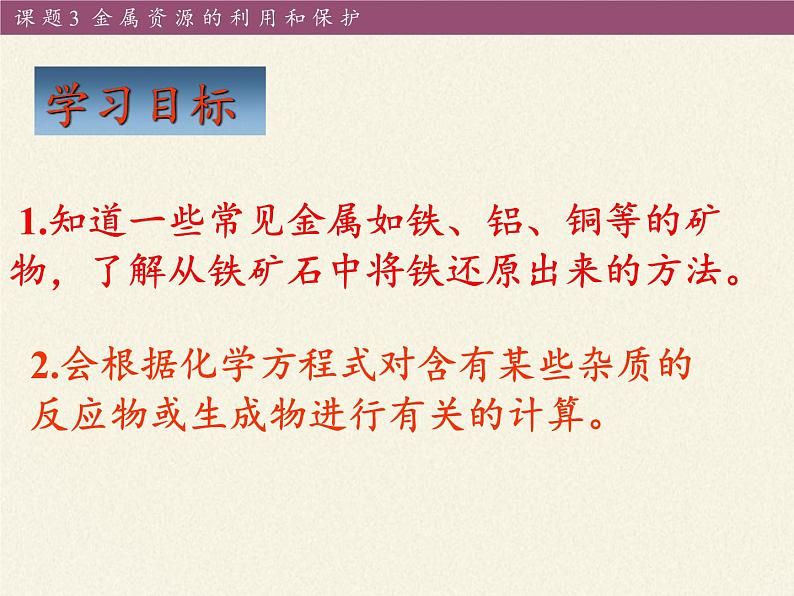 课题3 金属资源的利用和保护

学习目标

1.知道一些常见金属如铁、铝、铜等的矿物，了解从铁矿石中将铁还原出来的方法。

2.会根据化学方程式对含有某些杂质的反应物或生成物进行有关的计算。